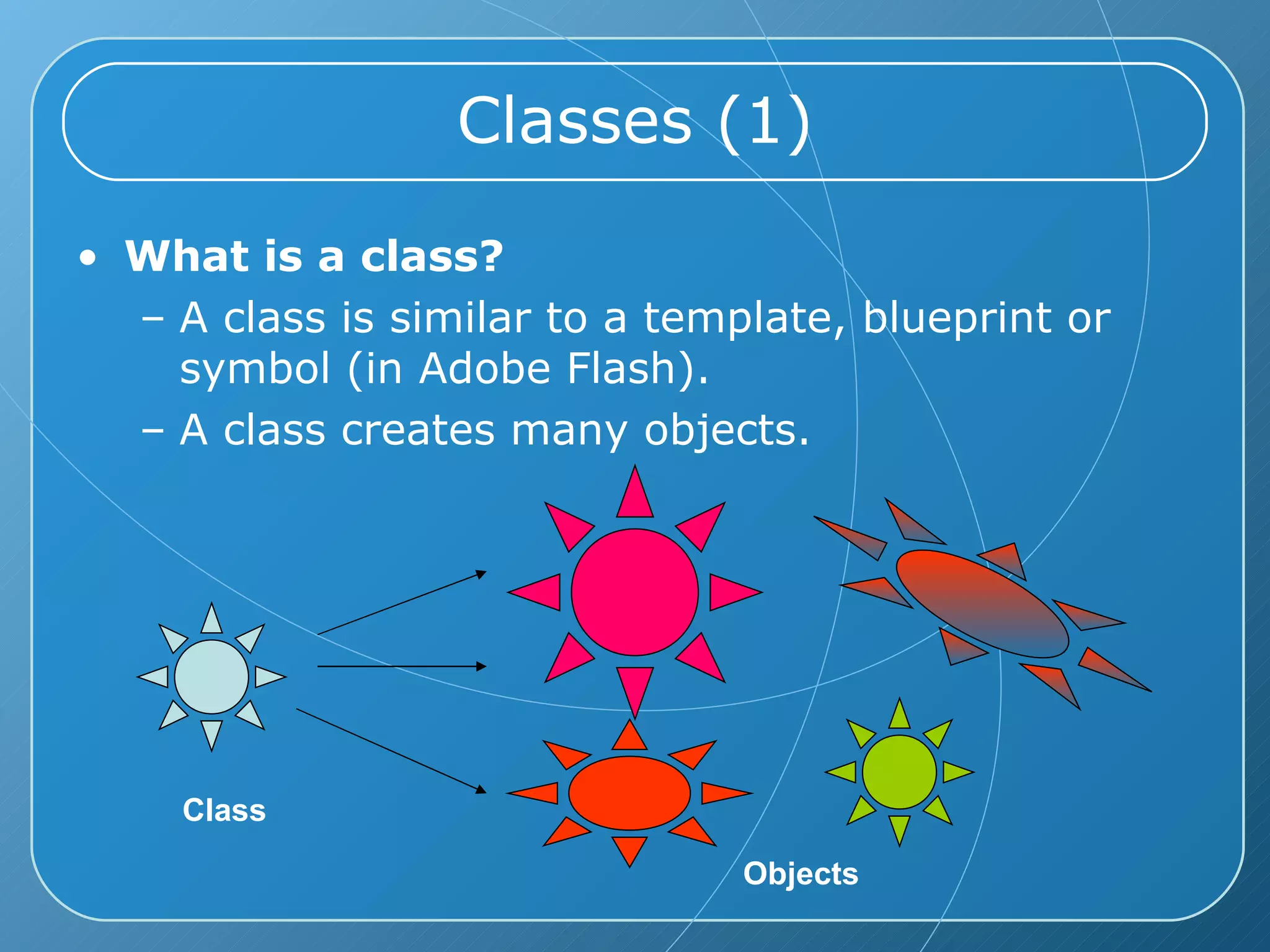 Classes (1)

• What is a class?
 – A class is similar to a template, blueprint or symbol (in Adobe Flash).
 – A class creates many objects.

Class

Objects